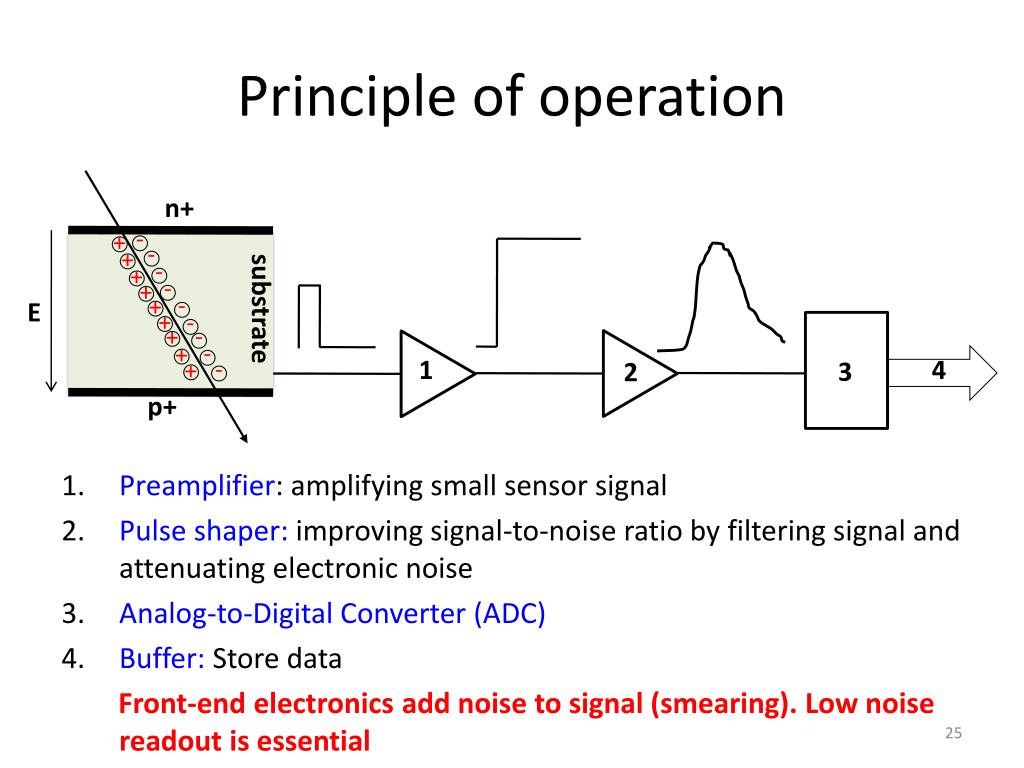 Principle of operation

n+

E

substrate

p+

1

2

3

4

1. Preamplifier: amplifying small sensor signal
2. Pulse shaper: improving signal-to-noise ratio by filtering signal and attenuating electronic noise
3. Analog-to-Digital Converter (ADC)
4. Buffer: Store data

Front-end electronics add noise to signal (smearing). Low noise readout is essential

25